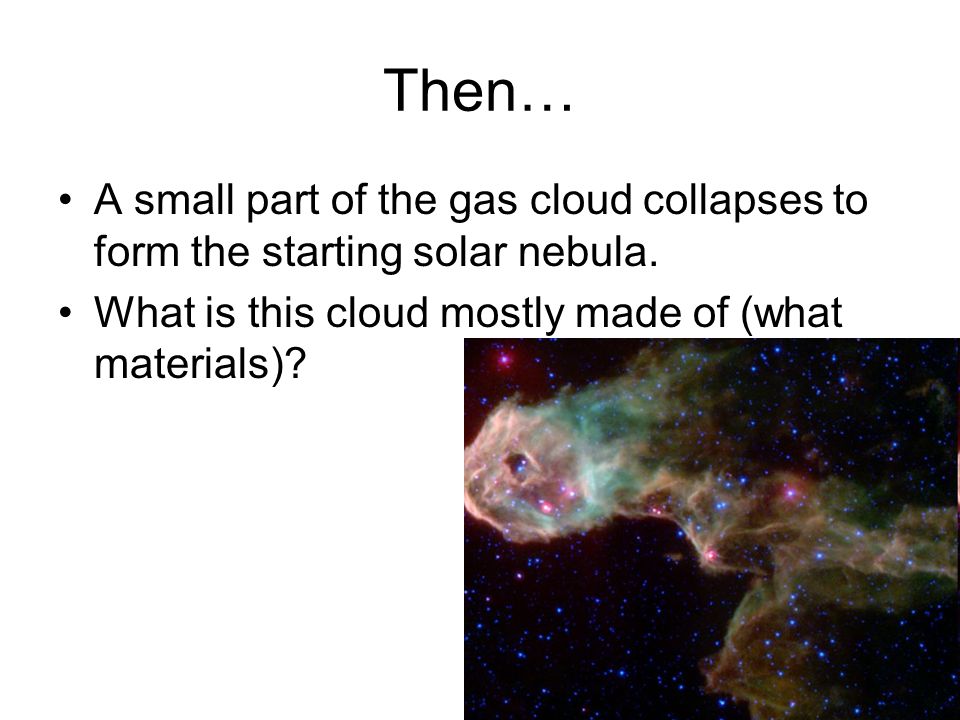 Then…

• A small part of the gas cloud collapses to form the starting solar nebula.
• What is this cloud mostly made of (what materials)?